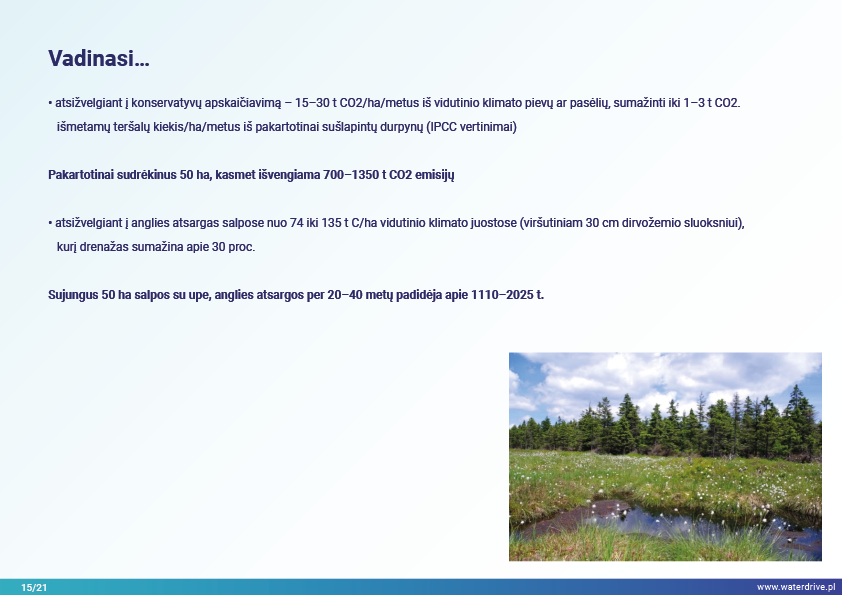 Vadinasi...

• atsižvelgiant į konservatyvų apskaičiavimą – 15–30 t CO2/ha/metus iš vidutinio klimato pievų ar pasėlių, sumažinti iki 1–3 t CO2. išmetamų teršalų kiekis/ha/metus iš pakartotinai sušlapintų durpynų (IPCC vertinimai)

Pakartotinai sudrėkinus 50 ha, kasmet išvengiama 700–1350 t CO2 emisijų

• atsižvelgiant į anglies atsargas salpose nuo 74 iki 135 t C/ha vidutinio klimato juostose (viršutiniam 30 cm dirvožemio sluoksniui), kurį drenažas sumažina apie 30 proc.

Sujungus 50 ha salpos su upe, anglies atsargos per 20–40 metų padidėja apie 1110–2025 t.

15/21

www.waterdrive.pl